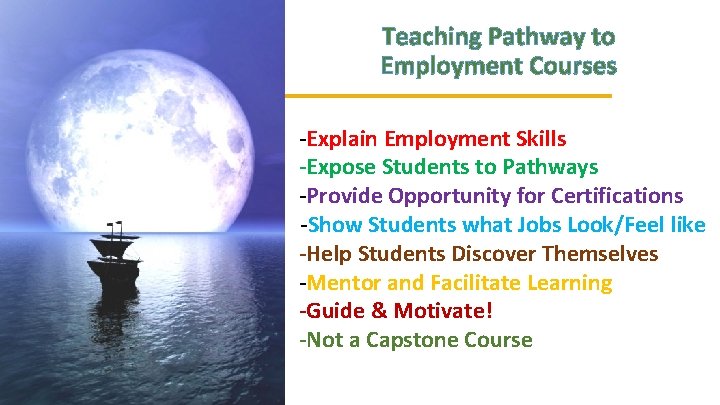 Teaching Pathway to
Employment Courses

-Explain Employment Skills
-Expose Students to Pathways
-Provide Opportunity for Certifications
-Show Students what Jobs Look/Feel like
-Help Students Discover Themselves
-Mentor and Facilitate Learning
-Guide & Motivate!
-Not a Capstone Course